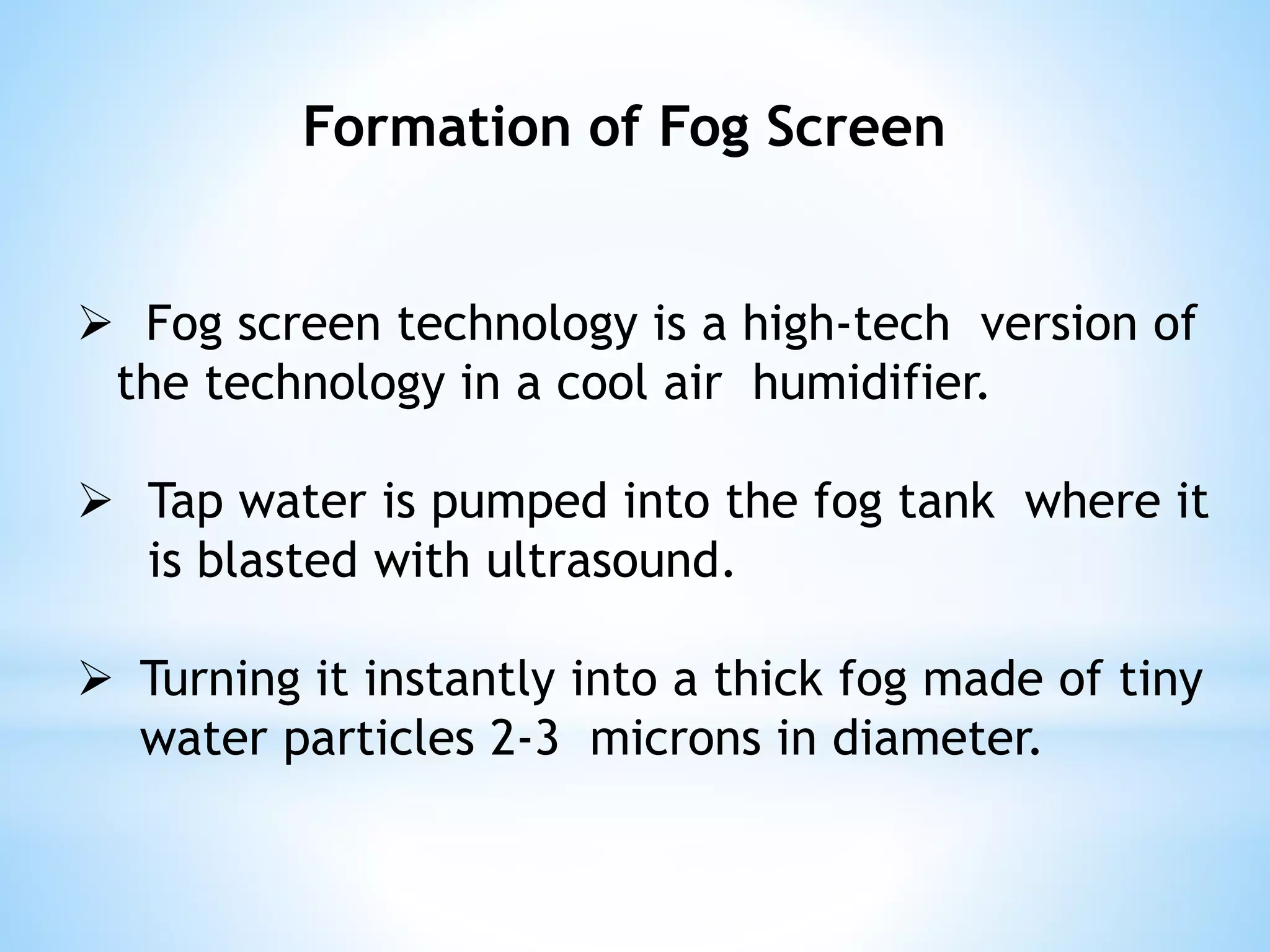 Formation of Fog Screen

➢ Fog screen technology is a high-tech version of the technology in a cool air humidifier.

➢ Tap water is pumped into the fog tank where it is blasted with ultrasound.

➢ Turning it instantly into a thick fog made of tiny water particles 2-3 microns in diameter.